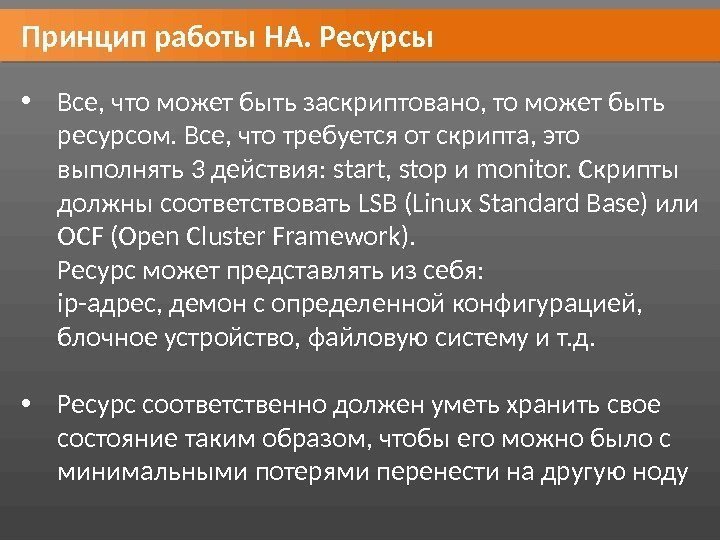 Принцип работы HA. Ресурсы

• Все, что может быть заскриптовано, то может быть ресурсом. Все, что требуется от скрипта, это выполнять 3 действия: start, stop и monitor. Скрипты должны соответствовать LSB (Linux Standard Base) или OCF (Open Cluster Framework).
Ресурс может представлять из себя:
ip-адрес, демон с определенной конфигурацией, блочное устройство, файловую систему и т.д.

• Ресурс соответственно должен уметь хранить свое состояние таким образом, чтобы его можно было с минимальными потерями перенести на другую ноду